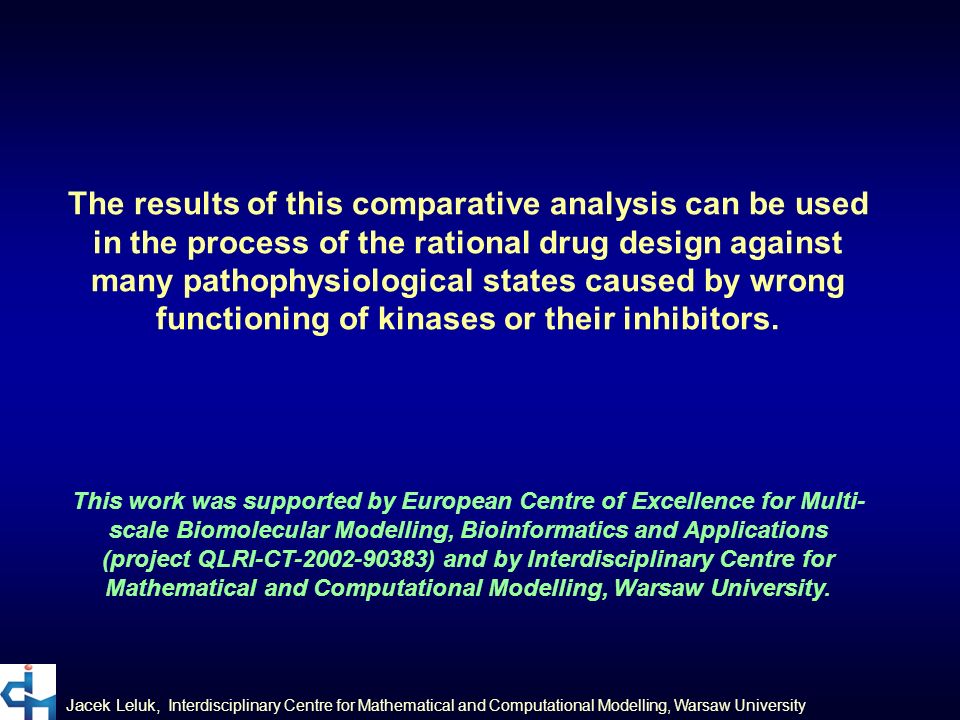 The results of this comparative analysis can be used in the process of the rational drug design against many pathophysiological states caused by wrong functioning of kinases or their inhibitors.

This work was supported by European Centre of Excellence for Multi-scale Biomolecular Modelling, Bioinformatics and Applications (project QLRI-CT-2002-90383) and by Interdisciplinary Centre for Mathematical and Computational Modelling, Warsaw University.

Jacek Leluk, Interdisciplinary Centre for Mathematical and Computational Modelling, Warsaw University